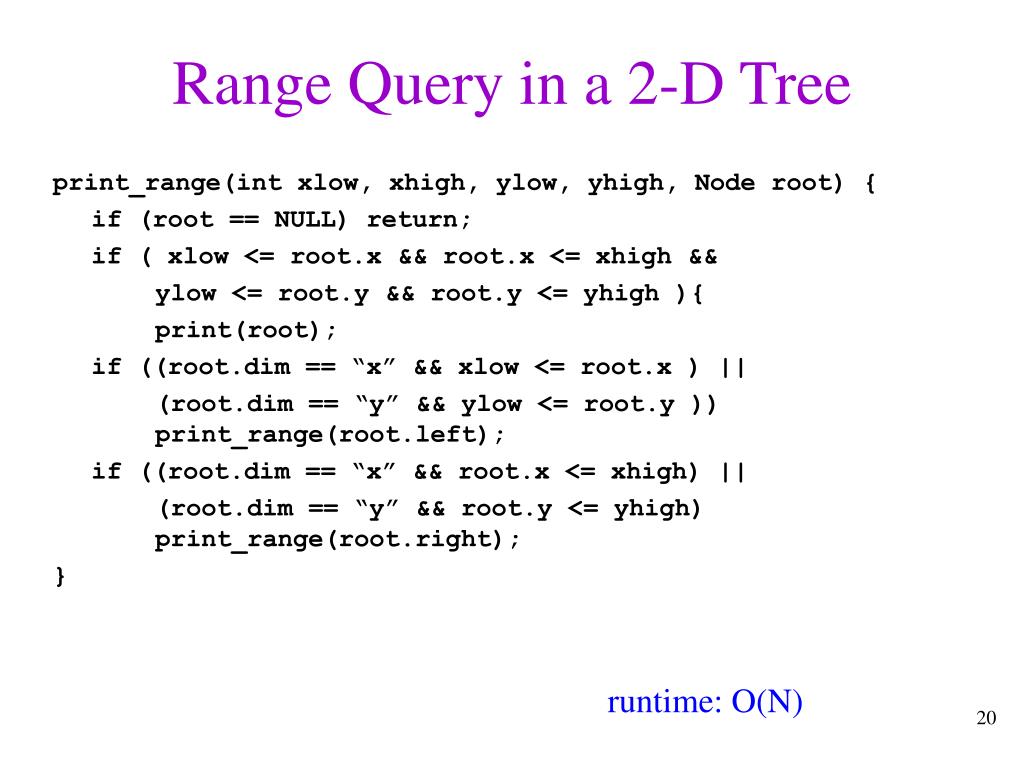 Range Query in a 2-D Tree

print_range(int xlow, xhigh, ylow, yhigh, Node root) {
  if (root == NULL) return;
  if ( xlow <= root.x && root.x <= xhigh &&
     ylow <= root.y && root.y <= yhigh ){
     print(root);
  if ((root.dim == “x” && xlow <= root.x ) ||
     (root.dim == “y” && ylow <= root.y ))
     print_range(root.left);
  if ((root.dim == “x” && root.x <= xhigh) ||
     (root.dim == “y” && root.y <= yhigh)
     print_range(root.right);
}

runtime: O(N)

20